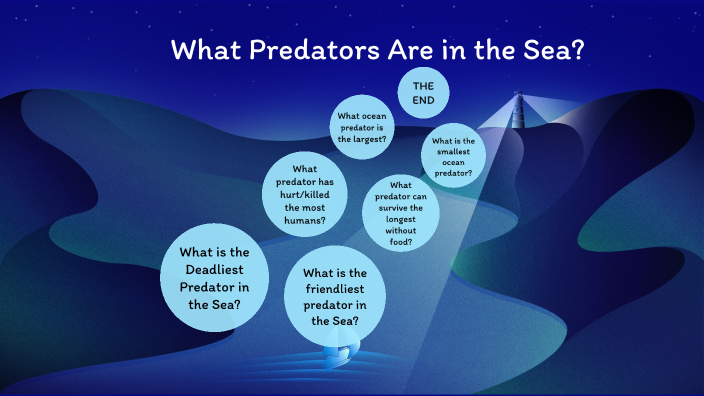 What Predators Are in the Sea?

What is the Deadliest Predator in the Sea?

What is the friendliest predator in the Sea?

What predator has hurt/killed the most humans?

What predator can survive the longest without food?

What ocean predator is the largest?

What is the smallest ocean predator?

THE END